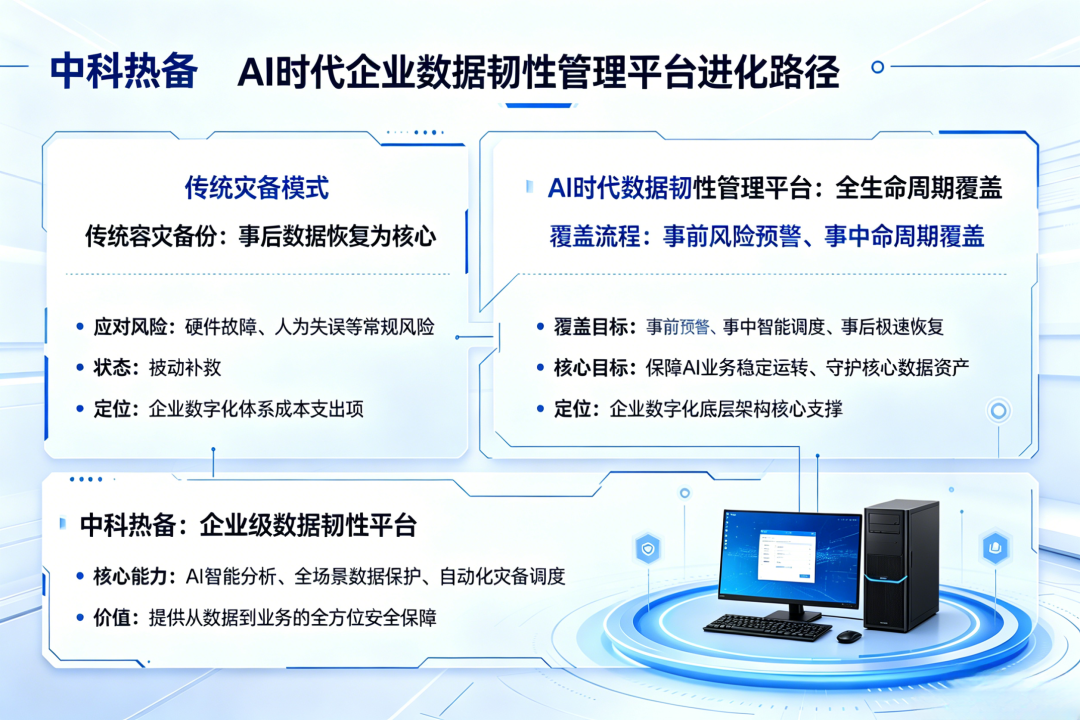 中科热备　AI时代企业数据韧性管理平台进化路径

传统灾备模式

传统容灾备份：事后数据恢复为核心

• 应对风险：硬件故障、人为失误等常规风险
• 状态：被动补救
• 定位：企业数字化体系成本支出项

AI时代数据韧性管理平台：全生命周期覆盖

覆盖流程：事前风险预警、事中命周期覆盖

• 覆盖目标：事前预警、事中智能调度、事后极速恢复
• 核心目标：保障AI业务稳定运转、守护核心数据资产
• 定位：企业数字化底层架构核心支撑

中科热备：企业级数据韧性平台

• 核心能力：AI智能分析、全场景数据保护、自动化灾备调度
• 价值：提供从数据到业务的全方位安全保障